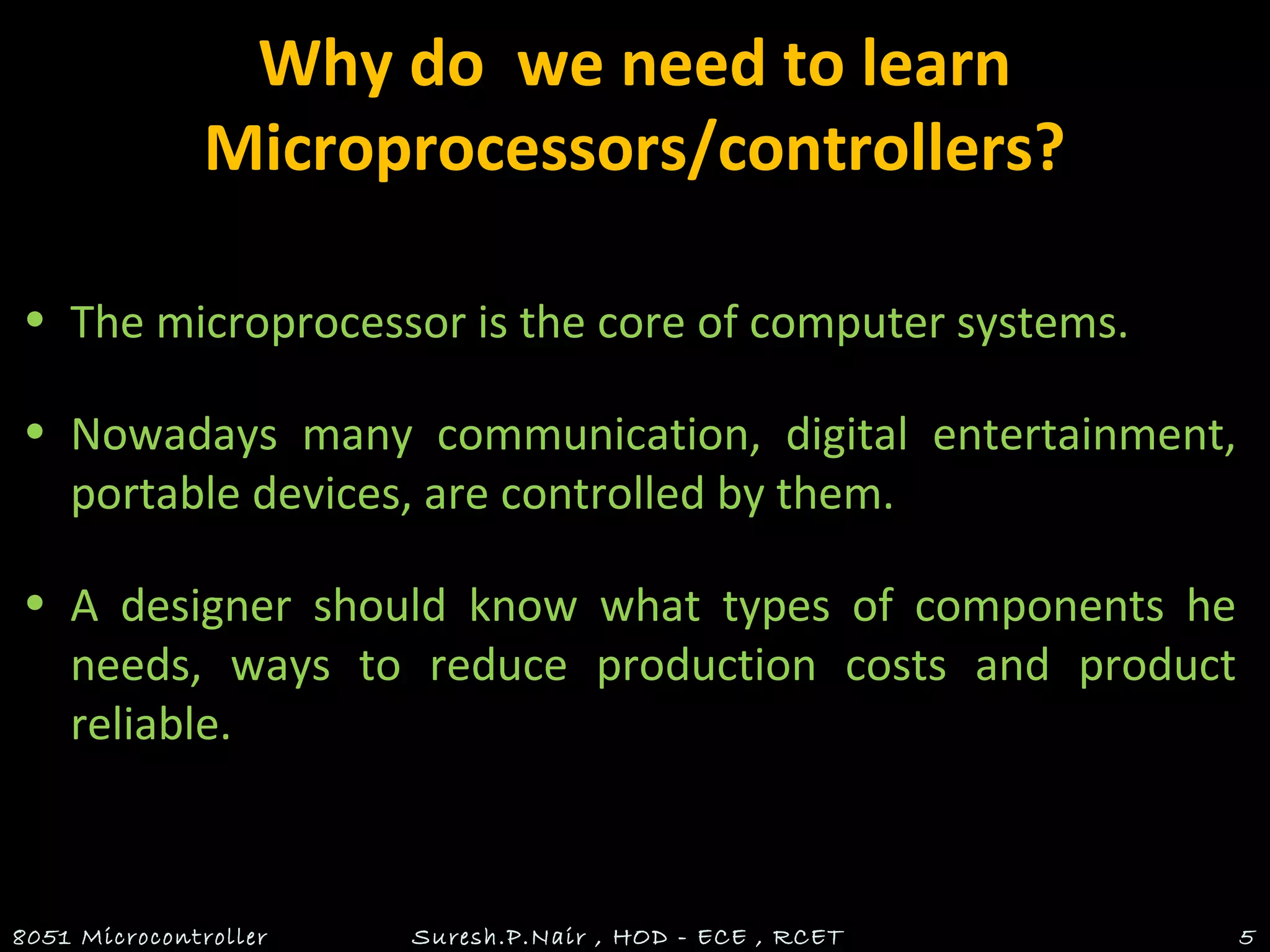 Why do we need to learn Microprocessors/controllers?

• The microprocessor is the core of computer systems.

• Nowadays many communication, digital entertainment, portable devices, are controlled by them.

• A designer should know what types of components he needs, ways to reduce production costs and product reliable.

8051 Microcontroller Suresh.P.Nair , HOD - ECE , RCET 5